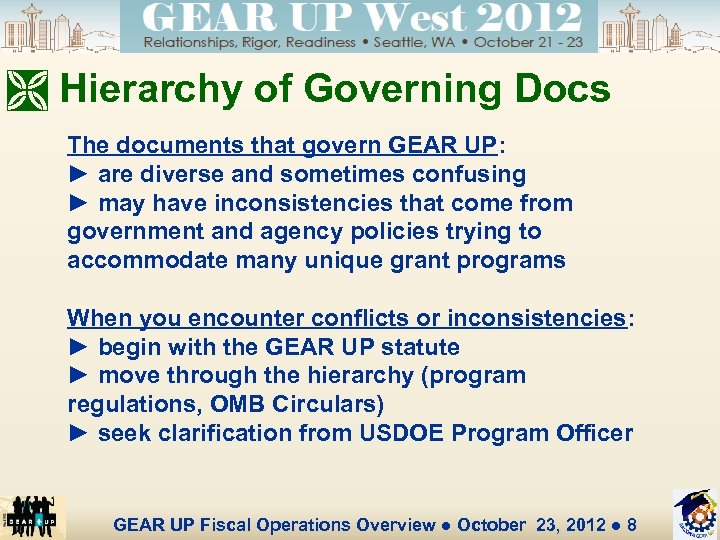 GEAR UP West 2012
Relationships, Rigor, Readiness • Seattle, WA • October 21 - 23

Hierarchy of Governing Docs

The documents that govern GEAR UP:
► are diverse and sometimes confusing
► may have inconsistencies that come from government and agency policies trying to accommodate many unique grant programs

When you encounter conflicts or inconsistencies:
► begin with the GEAR UP statute
► move through the hierarchy (program regulations, OMB Circulars)
► seek clarification from USDOE Program Officer

GEAR UP

GEAR UP Fiscal Operations Overview ● October 23, 2012 ● 8